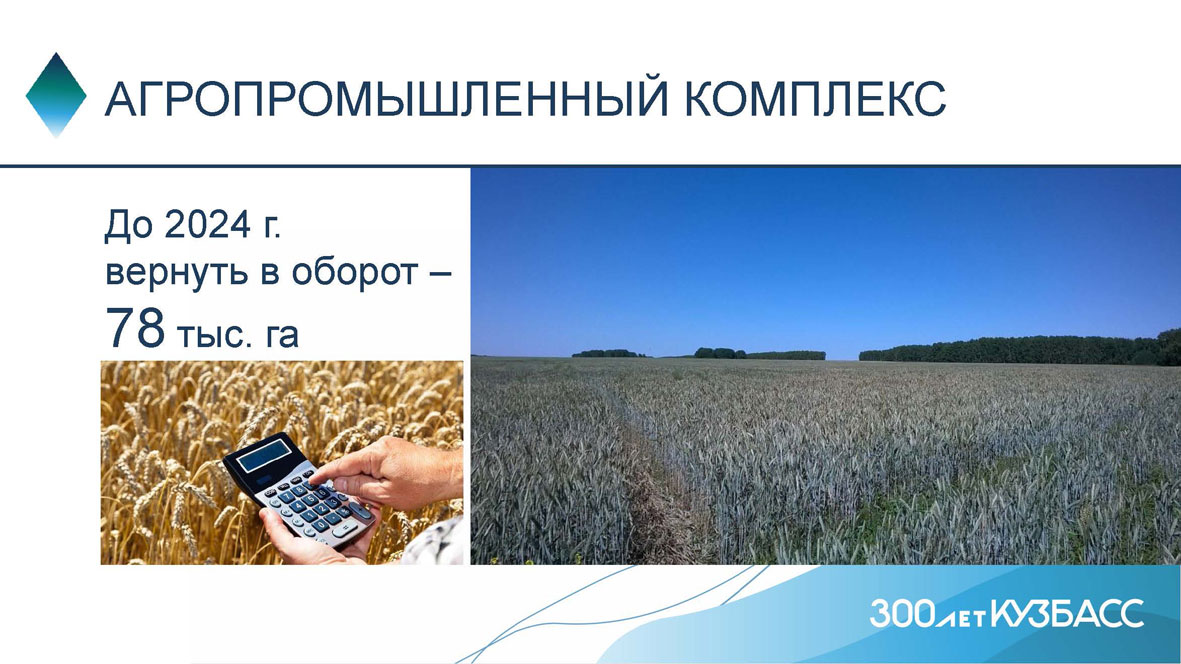 АГРОПРОМЫШЛЕННЫЙ КОМПЛЕКС

До 2024 г. вернуть в оборот – 78 тыс. га

300 ЛЕТ КУЗБАСС